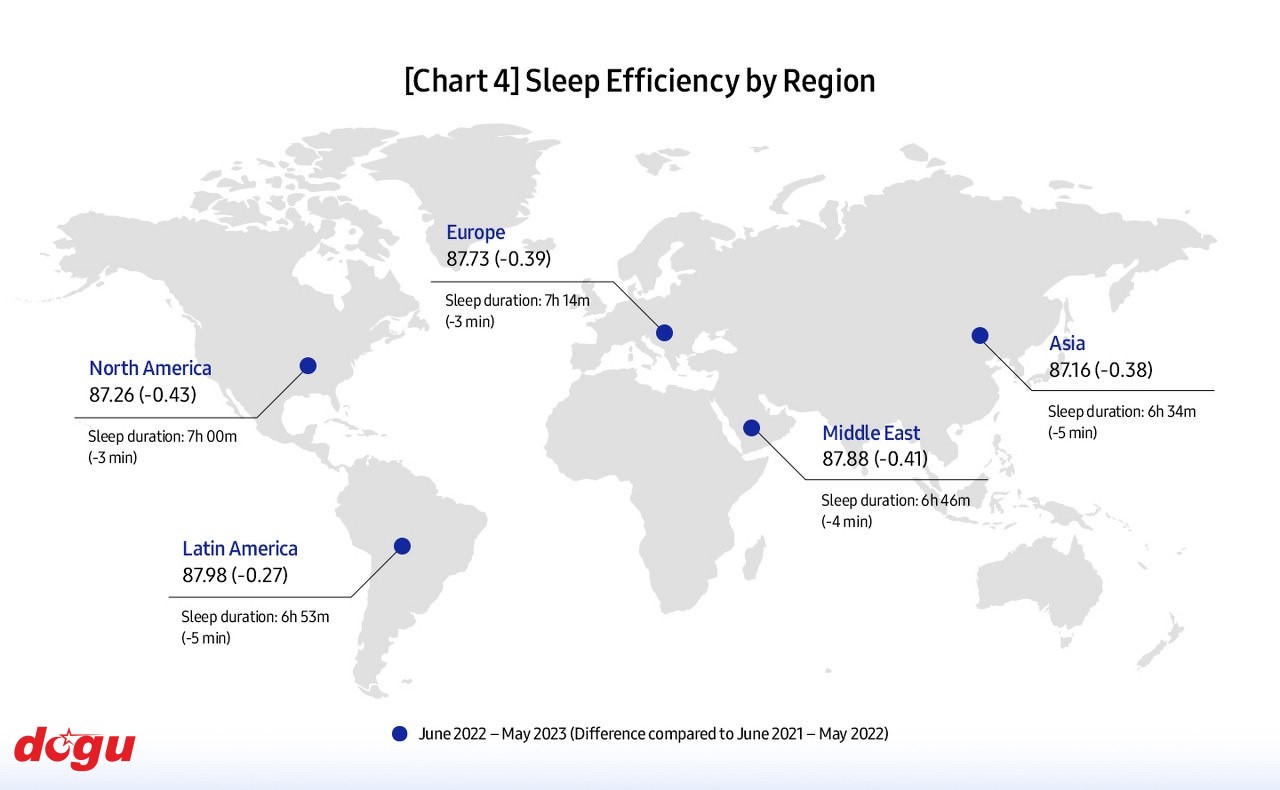 [Chart 4] Sleep Efficiency by Region

Europe
87.73 (-0.39)
Sleep duration: 7h 14m
(-3 min)

North America
87.26 (-0.43)
Sleep duration: 7h 00m
(-3 min)

Asia
87.16 (-0.38)
Sleep duration: 6h 34m
(-5 min)

Middle East
87.88 (-0.41)
Sleep duration: 6h 46m
(-4 min)

Latin America
87.98 (-0.27)
Sleep duration: 6h 53m
(-5 min)

June 2022 – May 2023 (Difference compared to June 2021 – May 2022)

dogu